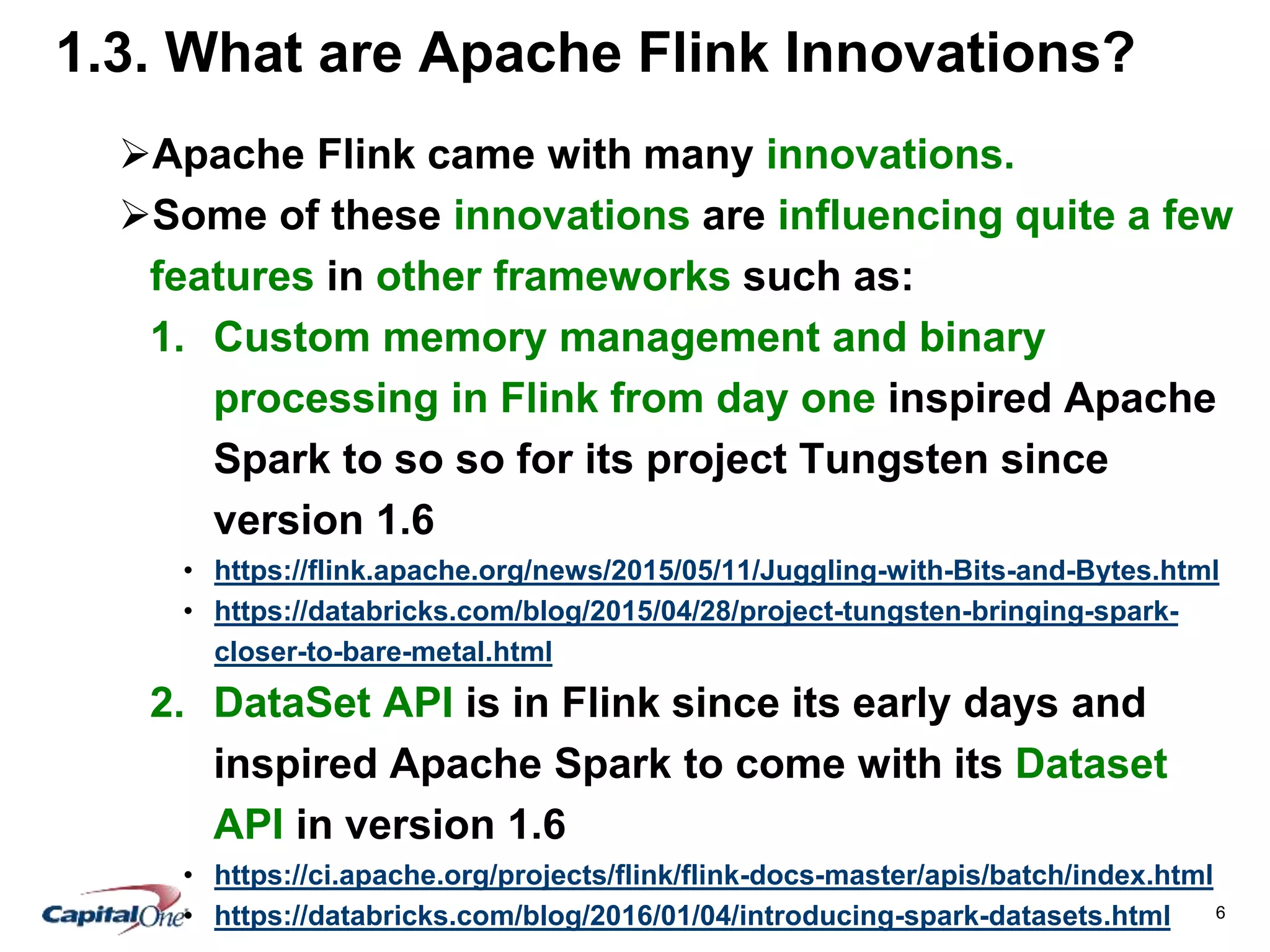 1.3. What are Apache Flink Innovations?

➢Apache Flink came with many innovations.

➢Some of these innovations are influencing quite a few features in other frameworks such as:

1. Custom memory management and binary processing in Flink from day one inspired Apache Spark to so so for its project Tungsten since version 1.6

• https://flink.apache.org/news/2015/05/11/Juggling-with-Bits-and-Bytes.html
• https://databricks.com/blog/2015/04/28/project-tungsten-bringing-spark-closer-to-bare-metal.html

2. DataSet API is in Flink since its early days and inspired Apache Spark to come with its Dataset API in version 1.6

• https://ci.apache.org/projects/flink/flink-docs-master/apis/batch/index.html
• https://databricks.com/blog/2016/01/04/introducing-spark-datasets.html

CapitalOne

6